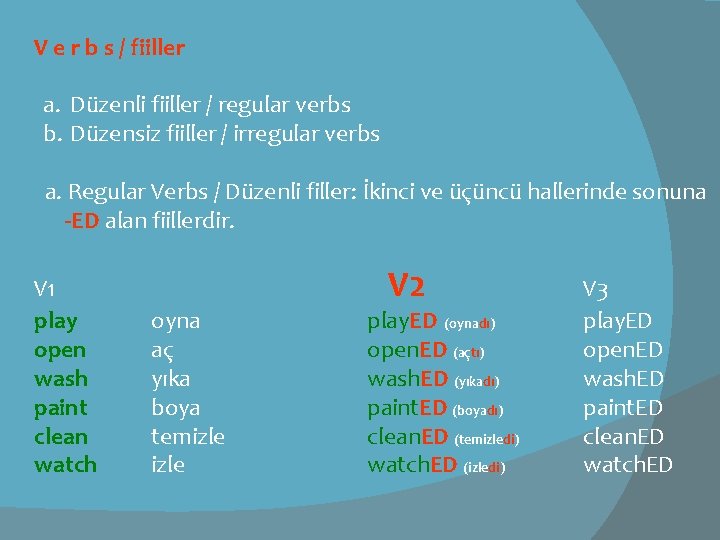 V e r b s / fiiller

a. Düzenli fiiller / regular verbs
b. Düzensiz fiiller / irregular verbs

a. Regular Verbs / Düzenli filler: İkinci ve üçüncü hallerinde sonuna -ED alan fiillerdir.

| V1 | | V2 | V3 |
|---|---|---|---|
| play | oyna | playED (oynadı) | playED |
| open | aç | openED (açtı) | openED |
| wash | yıka | washED (yıkadı) | washED |
| paint | boya | paintED (boyadı) | paintED |
| clean | temizle | cleanED (temizledi) | cleanED |
| watch | izle | watchED (izledi) | watchED |